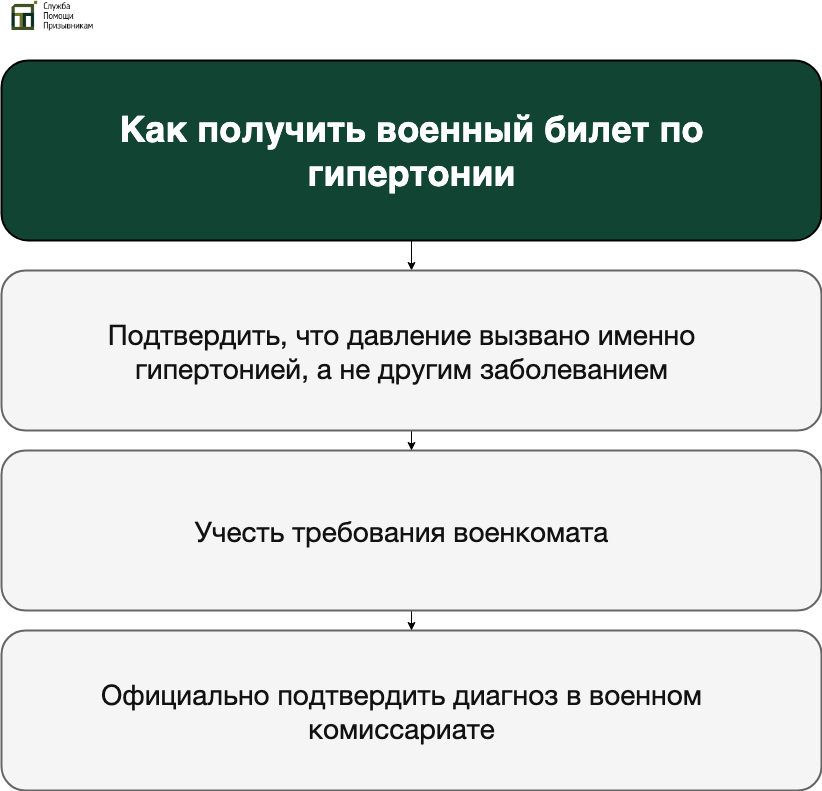 Служба
Помощи
Призывникам

Как получить военный билет по гипертонии

Подтвердить, что давление вызвано именно гипертонией, а не другим заболеванием

Учесть требования военкомата

Официально подтвердить диагноз в военном комиссариате